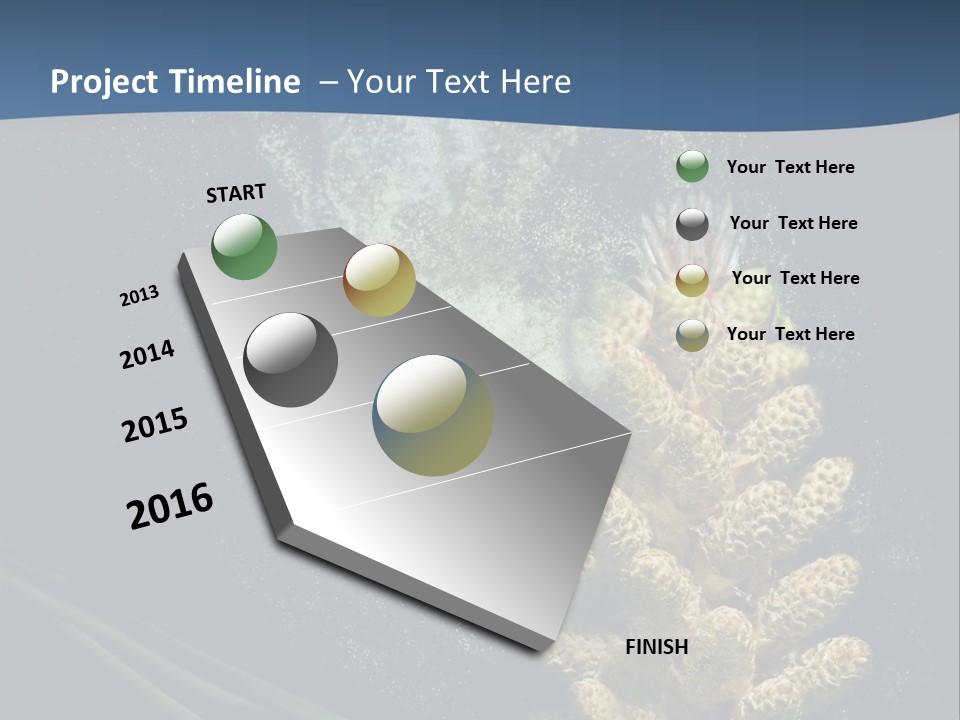 Project Timeline – Your Text Here

START

2013

2014

2015

2016

FINISH

Your Text Here

Your Text Here

Your Text Here

Your Text Here